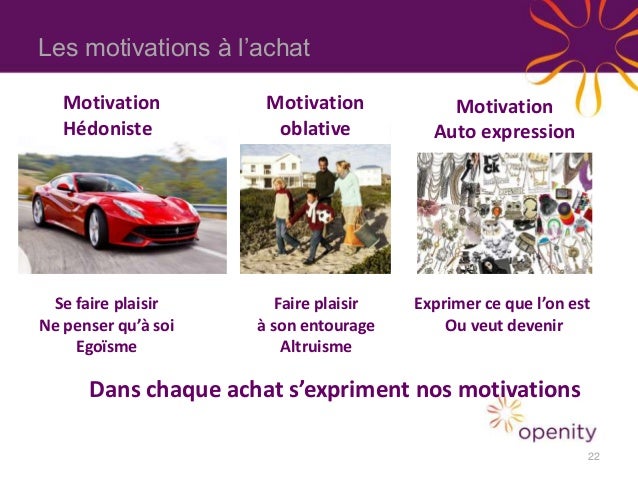 Les motivations à l'achat

Motivation
Hédoniste

Se faire plaisir
Ne penser qu'à soi
Egoïsme

Motivation
oblative

Faire plaisir
à son entourage
Altruisme

Motivation
Auto expression

Exprimer ce que l'on est
Ou veut devenir

Dans chaque achat s'expriment nos motivations

openity

22